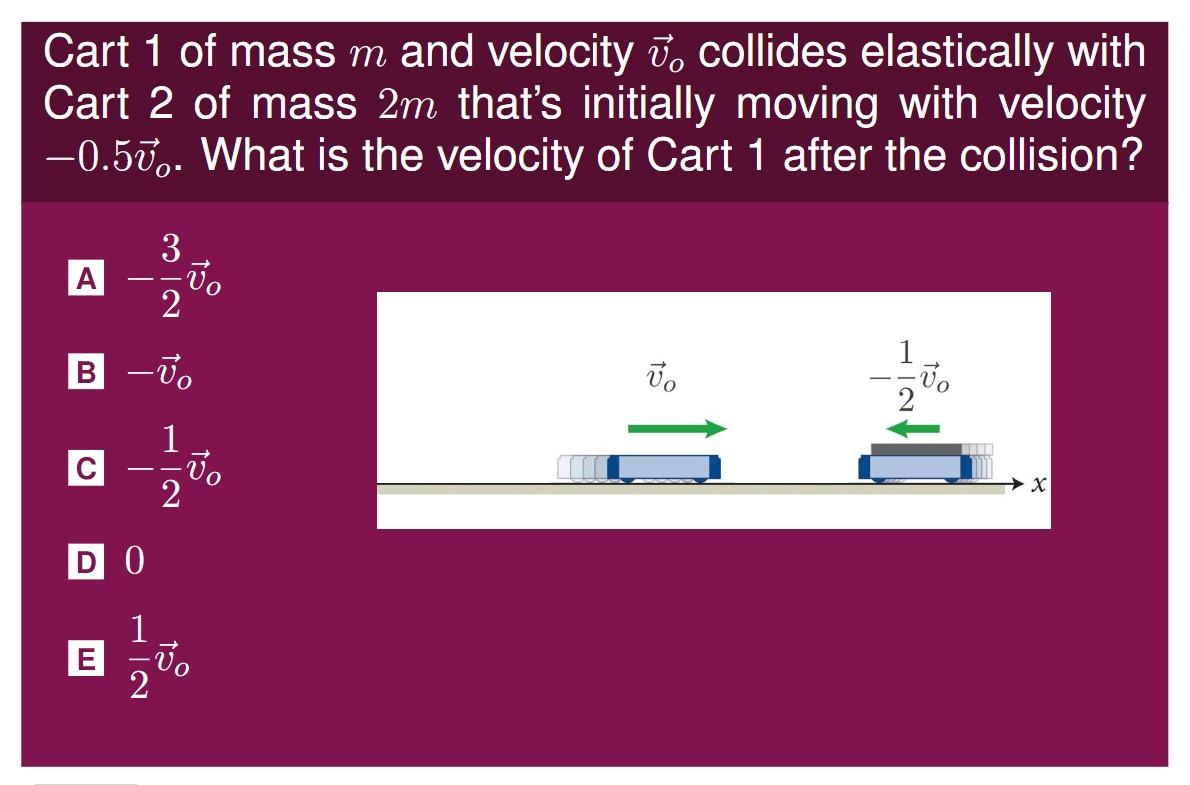 Cart 1 of mass $m$ and velocity $\vec{v}_o$ collides elastically with Cart 2 of mass $2m$ that's initially moving with velocity $-0.5\vec{v}_o$. What is the velocity of Cart 1 after the collision?

A $-\frac{3}{2}\vec{v}_o$

B $-\vec{v}_o$

C $-\frac{1}{2}\vec{v}_o$

D $0$

E $\frac{1}{2}\vec{v}_o$

$\vec{v}_o$

$-\frac{1}{2}\vec{v}_o$

$x$